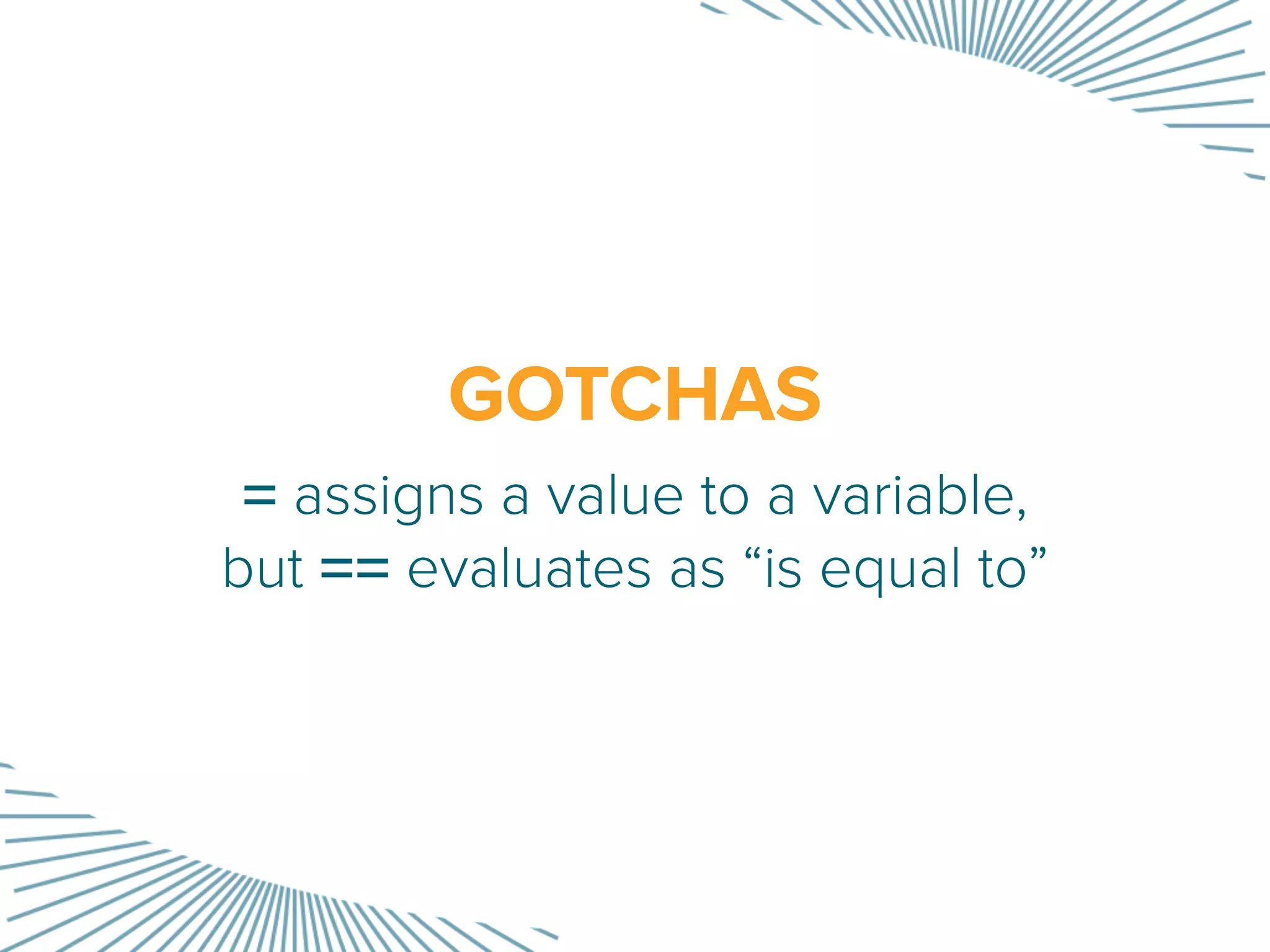 GOTCHAS

= assigns a value to a variable, but == evaluates as “is equal to”